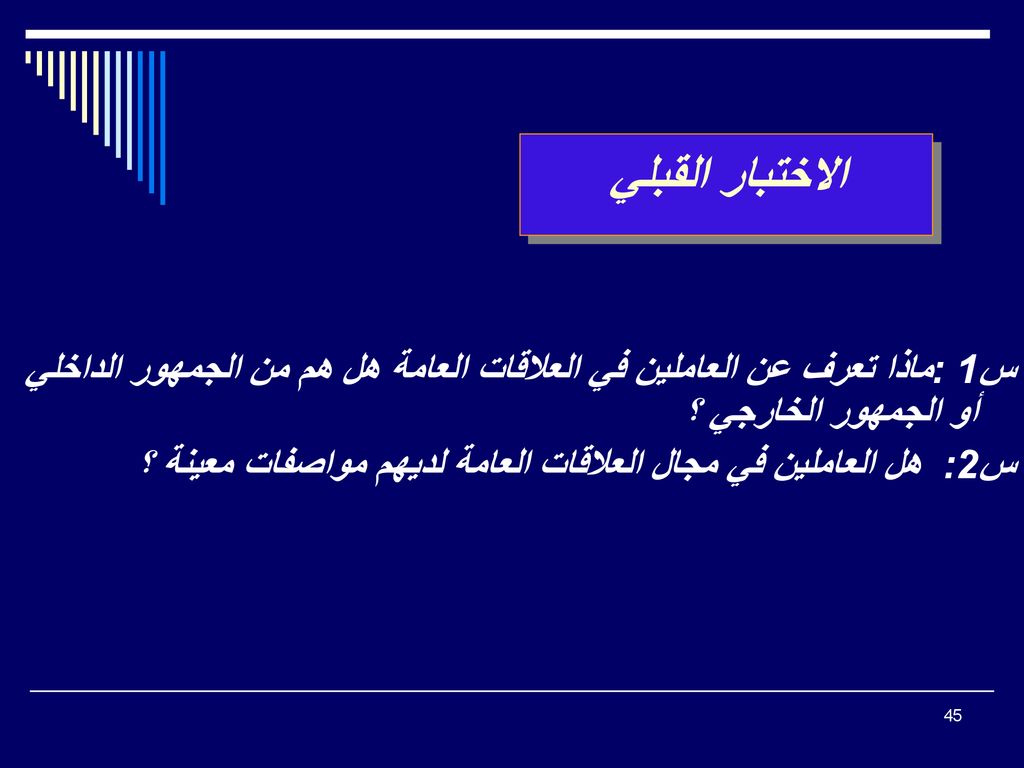 الاختبار القبلي

س1 :ماذا تعرف عن العاملين في العلاقات العامة هل هم من الجمهور الداخلي أو الجمهور الخارجي؟

س2: هل العاملين في مجال العلاقات العامة لديهم مواصفات معينة ؟

45